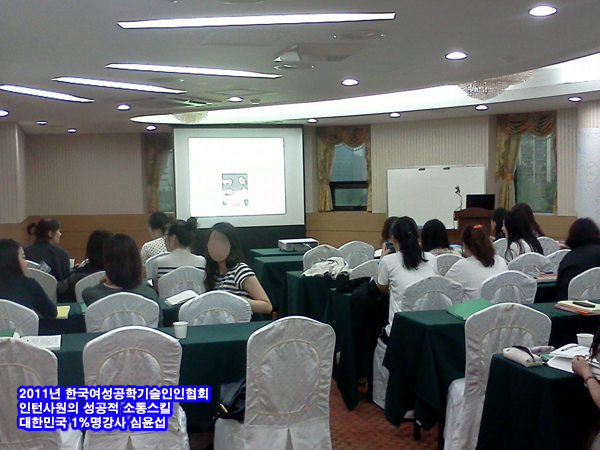 2011년 한국여성공학기술인인협회
인턴사원의 성공적 소통스킬
대한민국 1%명강사 심윤섭